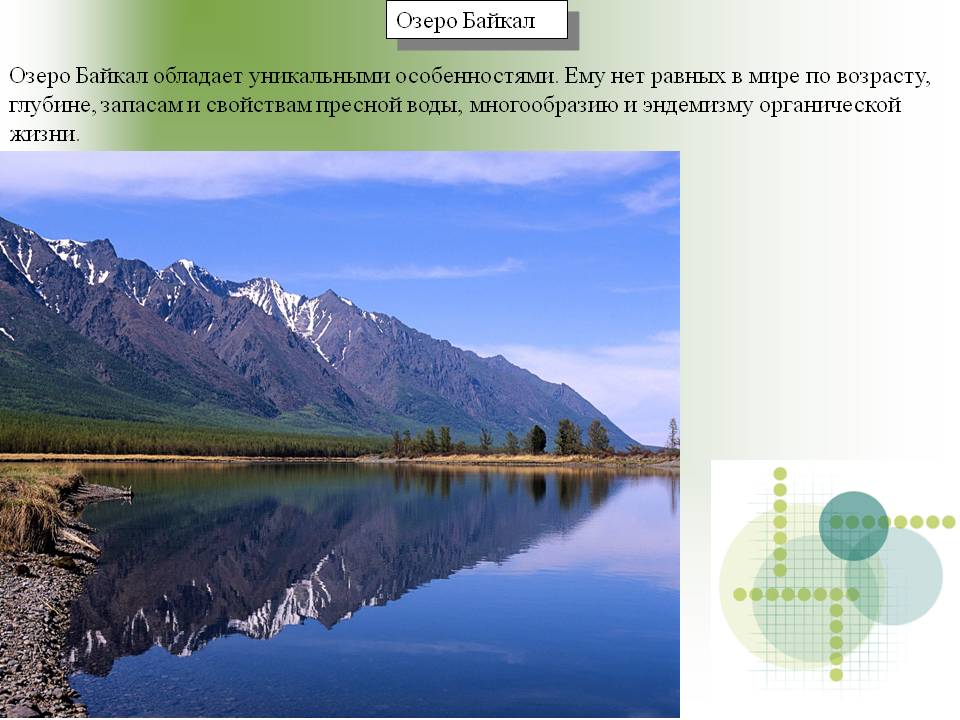 Озеро Байкал

Озеро Байкал обладает уникальными особенностями. Ему нет равных в мире по возрасту, глубине, запасам и свойствам пресной воды, многообразию и эндемизму органической жизни.